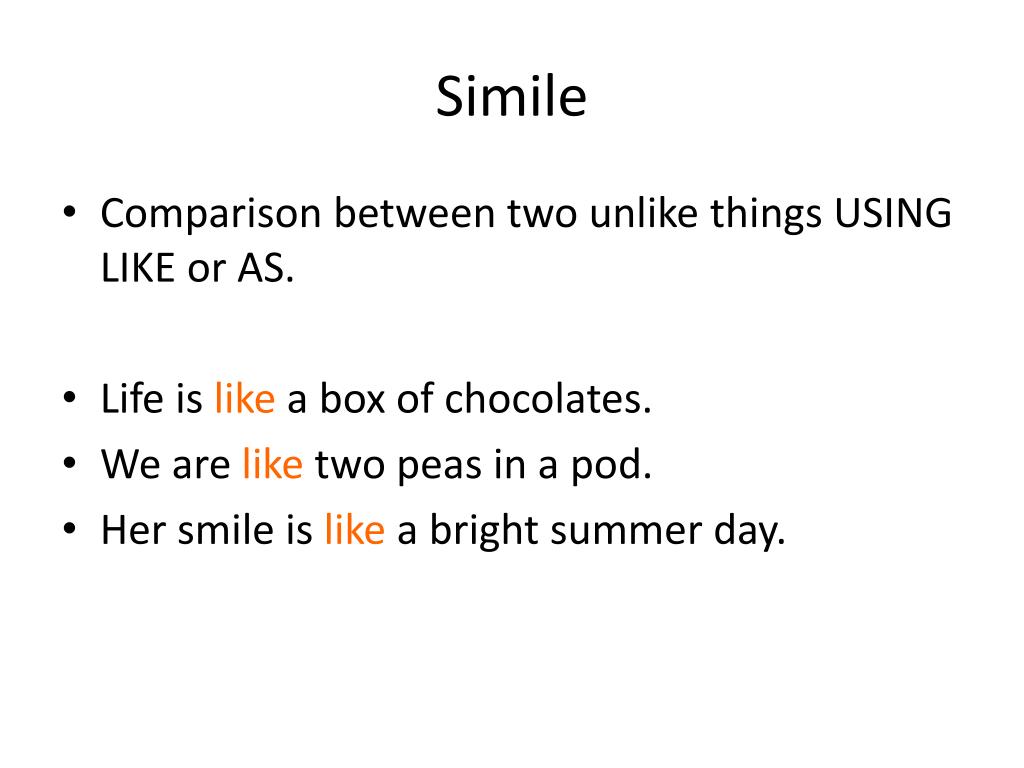 Simile

• Comparison between two unlike things USING LIKE or AS.

• Life is like a box of chocolates.
• We are like two peas in a pod.
• Her smile is like a bright summer day.